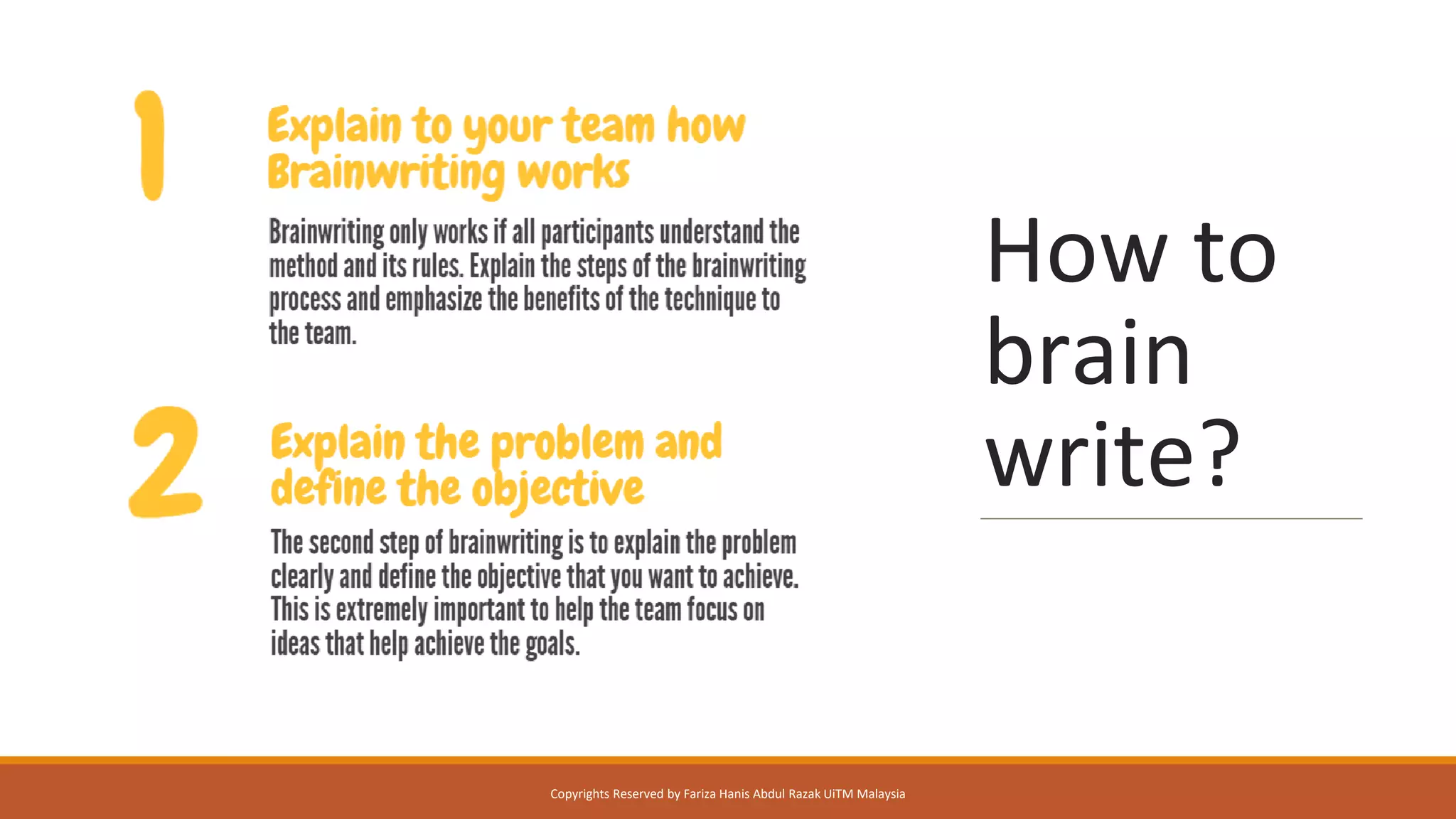 1

Explain to your team how Brainwriting works

Brainwriting only works if all participants understand the method and its rules. Explain the steps of the brainwriting process and emphasize the benefits of the technique to the team.

2

Explain the problem and define the objective

The second step of brainwriting is to explain the problem clearly and define the objective that you want to achieve. This is extremely important to help the team focus on ideas that help achieve the goals.

How to brain write?

Copyrights Reserved by Fariza Hanis Abdul Razak UiTM Malaysia